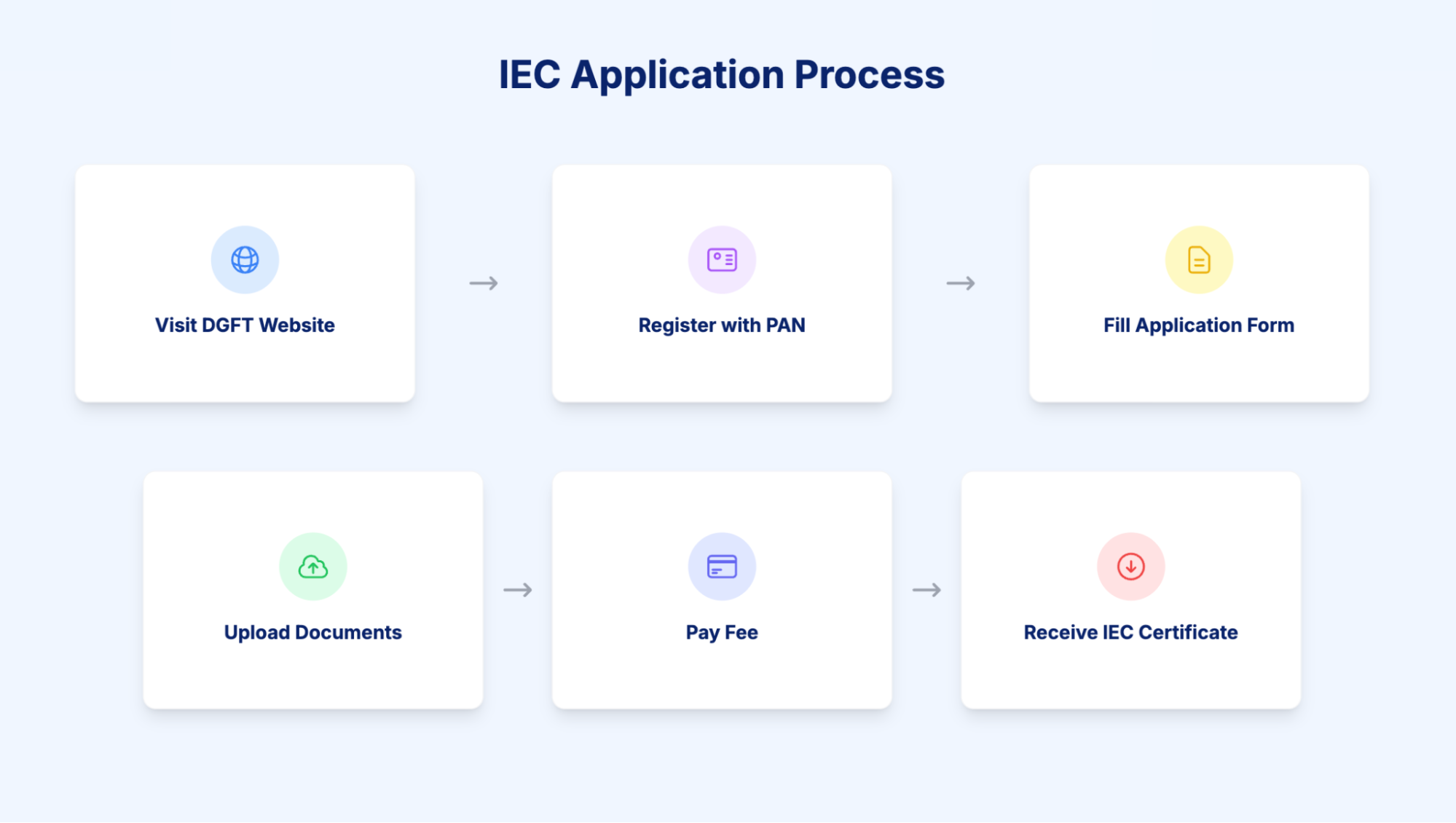 IEC Application Process

Visit DGFT Website

Register with PAN

Fill Application Form

Upload Documents

Pay Fee

Receive IEC Certificate